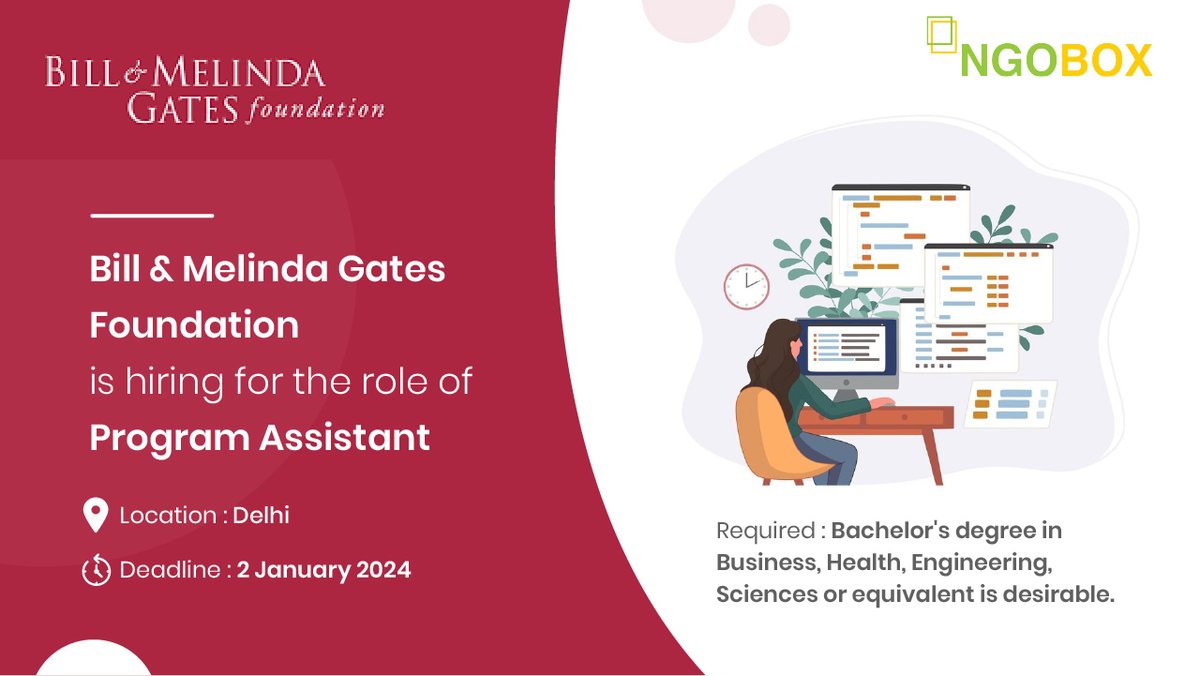 BILL & MELINDA GATES foundation

NGOBOX

Bill & Melinda Gates Foundation is hiring for the role of Program Assistant

Location : Delhi

Deadline : 2 January 2024

Required : Bachelor's degree in Business, Health, Engineering, Sciences or equivalent is desirable.